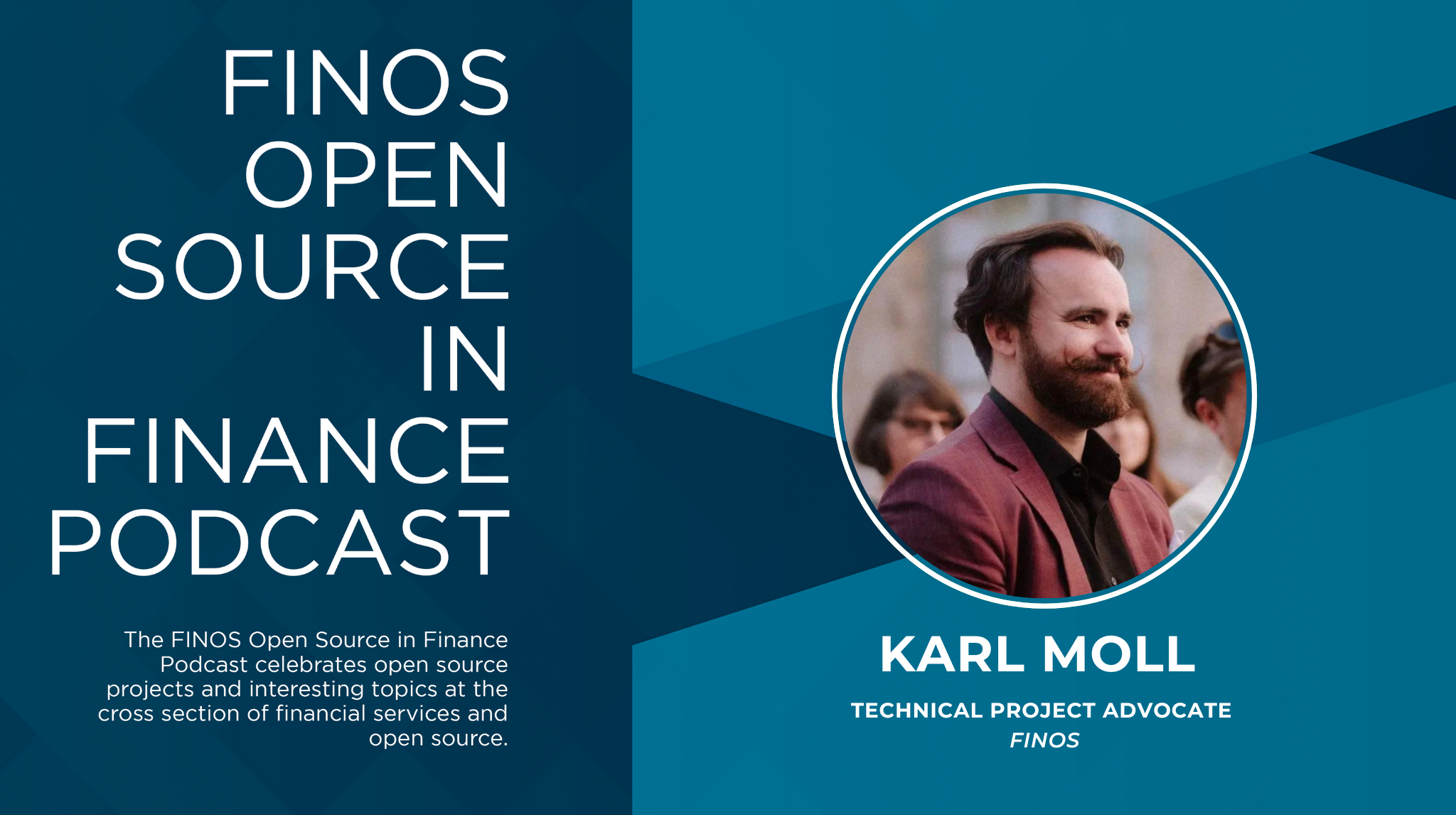 FINOS
OPEN
SOURCE
IN
FINANCE
PODCAST

The FINOS Open Source in Finance Podcast celebrates open source projects and interesting topics at the cross section of financial services and open source.

KARL MOLL

TECHNICAL PROJECT ADVOCATE
FINOS